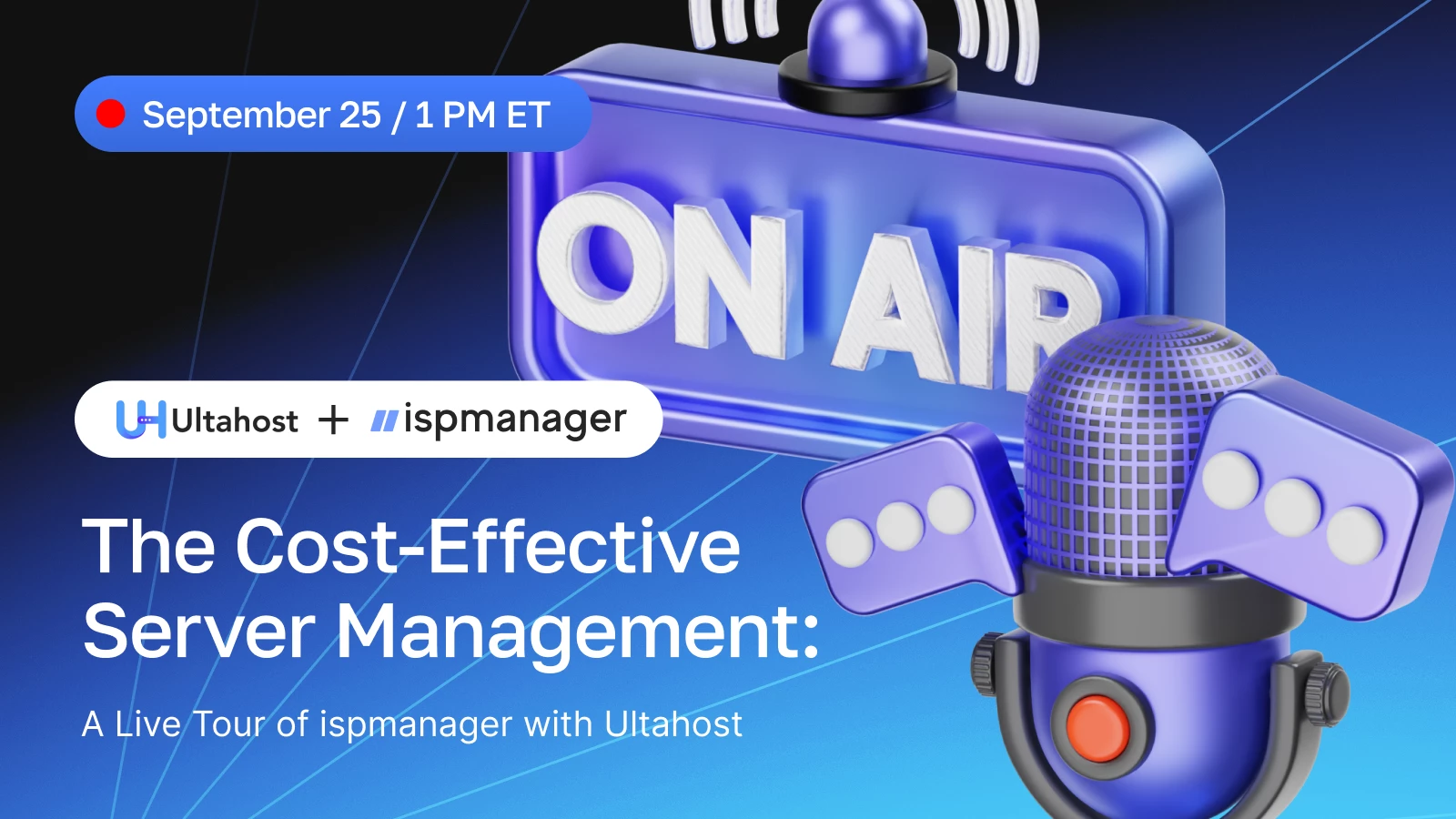 September 25 / 1 PM ET

ON AIR

Ultahost + ispmanager

The Cost-Effective Server Management:

A Live Tour of ispmanager with Ultahost